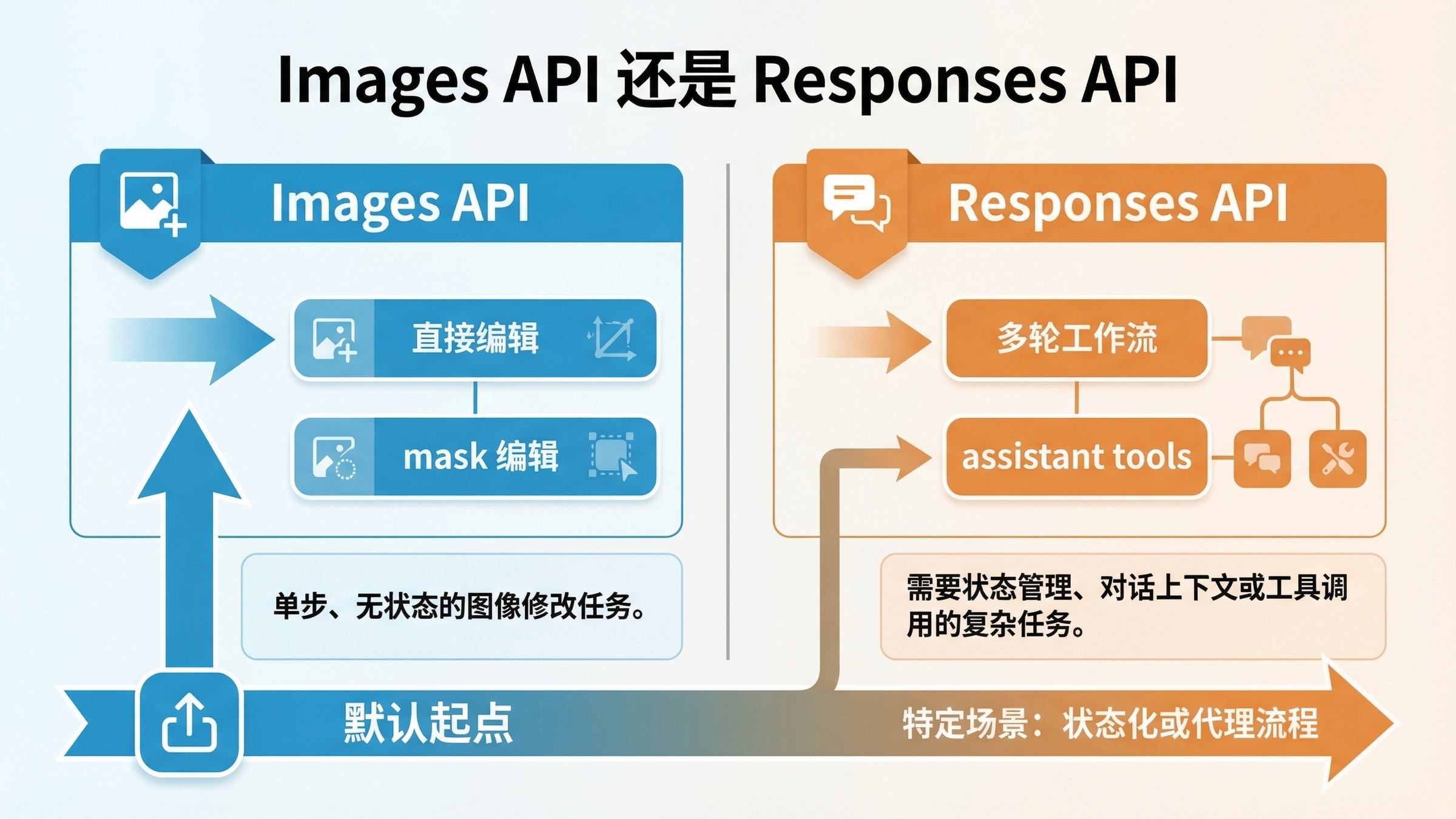 Images API 还是 Responses API

Images API

直接编辑

mask 编辑

单步、无状态的图像修改任务。

Responses API

多轮工作流

assistant tools

需要状态管理、对话上下文或工具调用的复杂任务。

默认起点

特定场景：状态化或代理流程